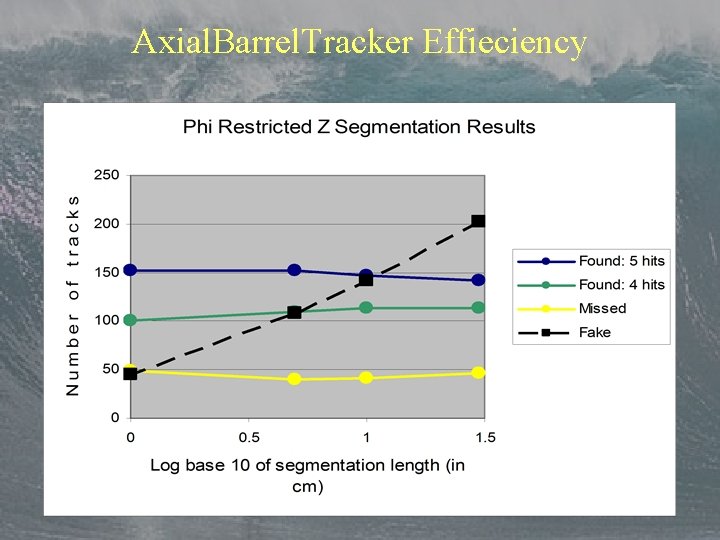 AxialBarrelTracker Effieciency

Phi Restricted Z Segmentation Results

Number of tracks

250
200
150
100
50
0

0
0.5
1
1.5

Log base 10 of segmentation length (in cm)

Found: 5 hits
Found: 4 hits
Missed
Fake